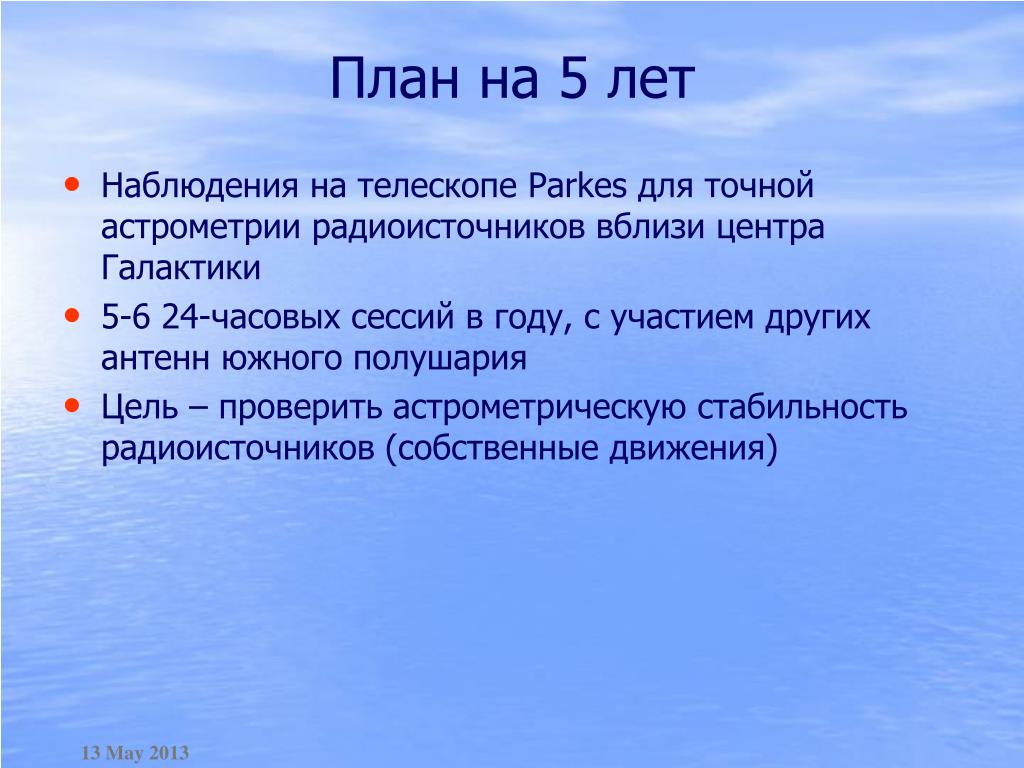 План на 5 лет

• Наблюдения на телескопе Parkes для точной астрометрии радиоисточников вблизи центра Галактики
• 5-6 24-часовых сессий в году, с участием других антенн южного полушария
• Цель – проверить астрометрическую стабильность радиоисточников (собственные движения)

13 May 2013